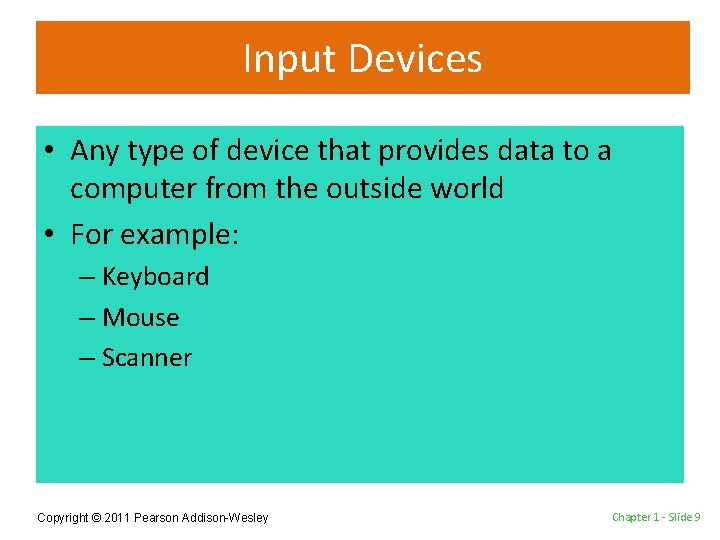 Input Devices

• Any type of device that provides data to a computer from the outside world

• For example:

– Keyboard

– Mouse

– Scanner

Copyright © 2011 Pearson Addison-Wesley

Chapter 1 - Slide 9